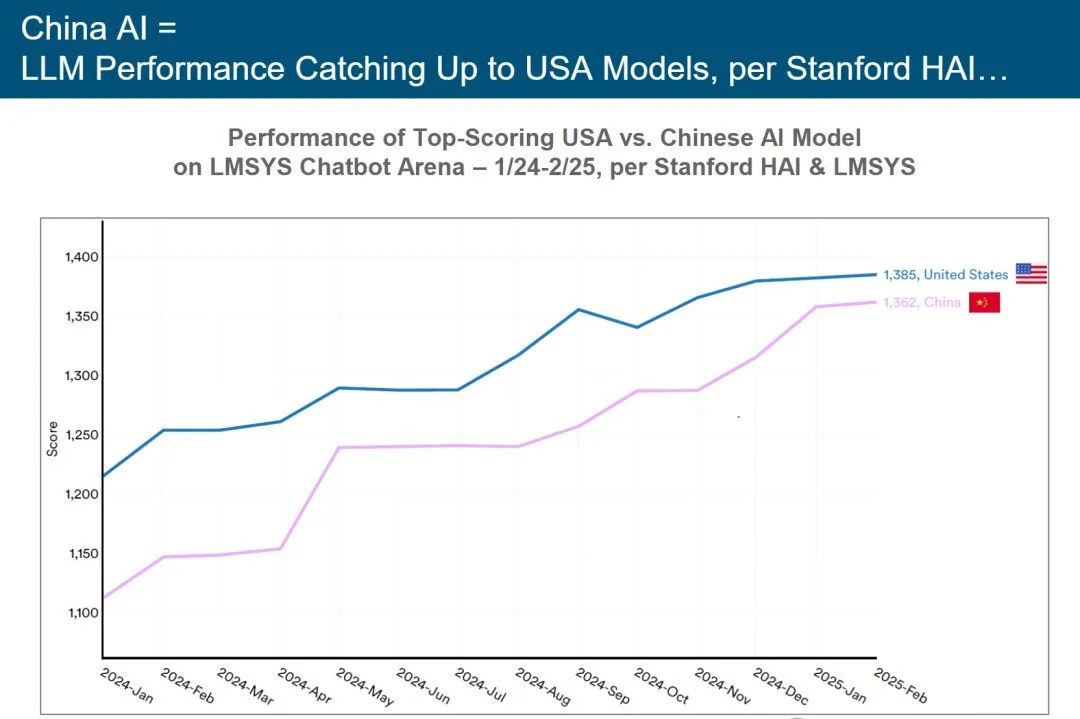 China AI =
LLM Performance Catching Up to USA Models, per Stanford HAI…

Performance of Top-Scoring USA vs. Chinese AI Model on LMSYS Chatbot Arena – 1/24-2/25, per Stanford HAI & LMSYS

1,400
1,350
1,300
1,250
1,200
1,150
1,100
Score

1,385, United States
1,362, China

2024-Jan
2024-Feb
2024-Mar
2024-Apr
2024-May
2024-Jun
2024-Jul
2024-Aug
2024-Sep
2024-Oct
2024-Nov
2024-Dec
2025-Jan
2025-Feb